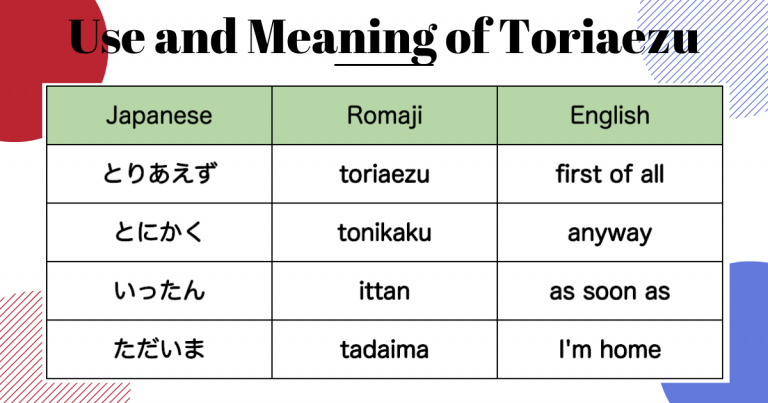 Use and Meaning of Toriaezu

| Japanese | Romaji | English |
|---|---|---|
| とりあえず | toriaezu | first of all |
| とにかく | tonikaku | anyway |
| いったん | ittan | as soon as |
| ただいま | tadaima | I'm home |